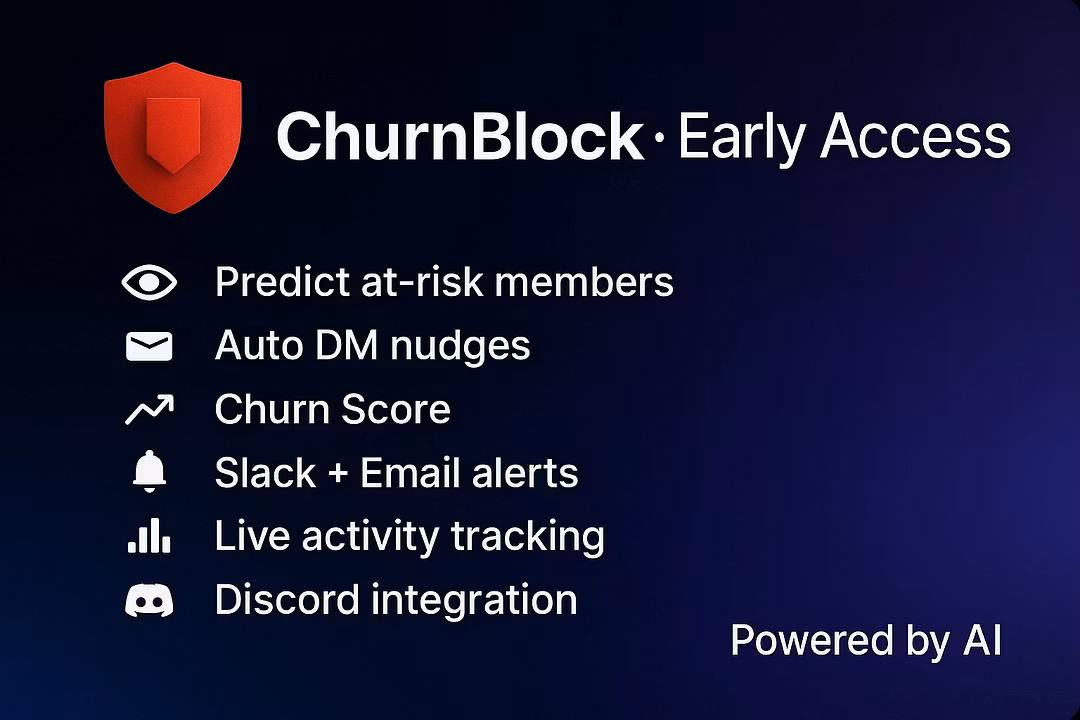 ChurnBlock · Early Access

Predict at-risk members
Auto DM nudges
Churn Score
Slack + Email alerts
Live activity tracking
Discord integration

Powered by AI